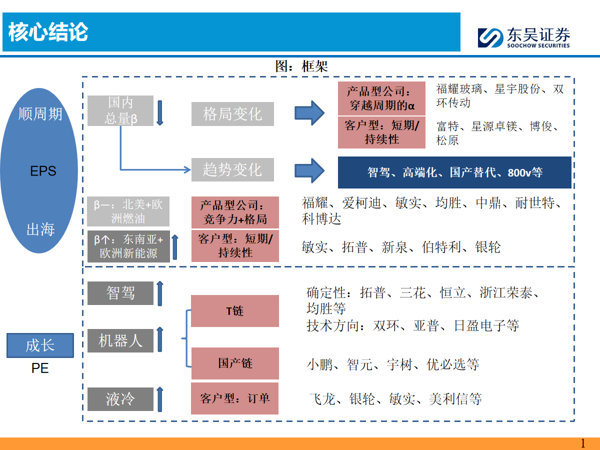 核心结论

东吴证券
SOOCHOW SECURITIES

图：框架

顺周期

EPS

出海

国内总量β

格局变化

产品型公司：穿越周期的α

福耀玻璃、星宇股份、双环传动

客户型：短期/持续性

富特、星源卓镁、博俊、松原

趋势变化

智驾、高端化、国产替代、800v等

β一：北美+欧洲燃油

产品型公司：竞争力+格局

福耀、爱柯迪、敏实、均胜、中鼎、耐世特、科博达

β个：东南亚+欧洲新能源

客户型：短期/持续性

敏实、拓普、新泉、伯特利、银轮

成长

PE

智驾

机器人

T链

确定性：拓普、三花、恒立、浙江荣泰、均胜等
技术方向：双环、亚普、日盈电子等

国产链

小鹏、智元、宇树、优必选等

液冷

客户型：订单

飞龙、银轮、敏实、美利信等

1